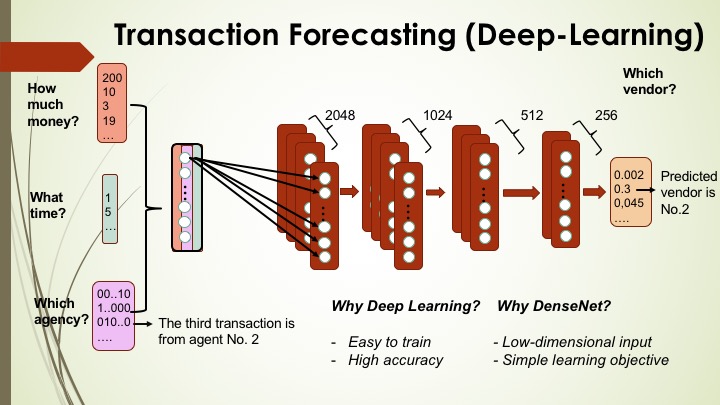 Transaction Forecasting (Deep-Learning)

How much money?

200
10
3
19
…

What time?

1
5
…

Which agency?

00..10
1..000
010..0
….

The third transaction is from agent No. 2

2048

1024

512

256

Which vendor?

0.002
0.3
0,045
….

Predicted vendor is No.2

Why Deep Learning?

- Easy to train
- High accuracy

Why DenseNet?

- Low-dimensional input
- Simple learning objective